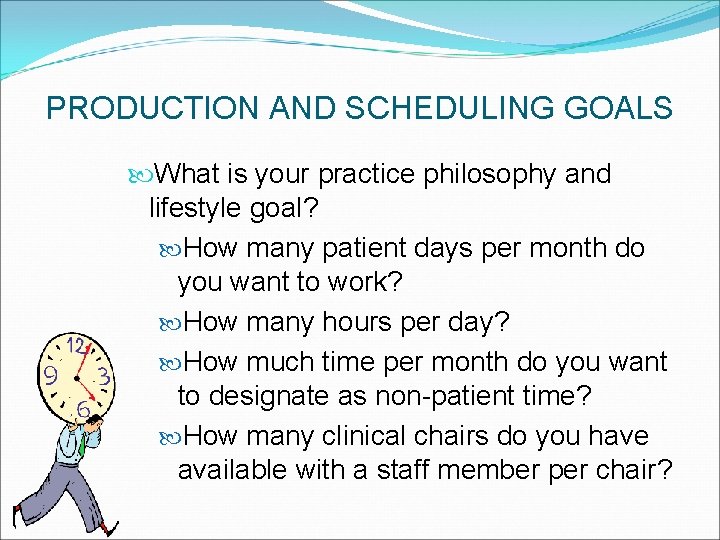 PRODUCTION AND SCHEDULING GOALS

What is your practice philosophy and lifestyle goal?

How many patient days per month do you want to work?

How many hours per day?

How much time per month do you want to designate as non-patient time?

How many clinical chairs do you have available with a staff member per chair?

12
3
6
9